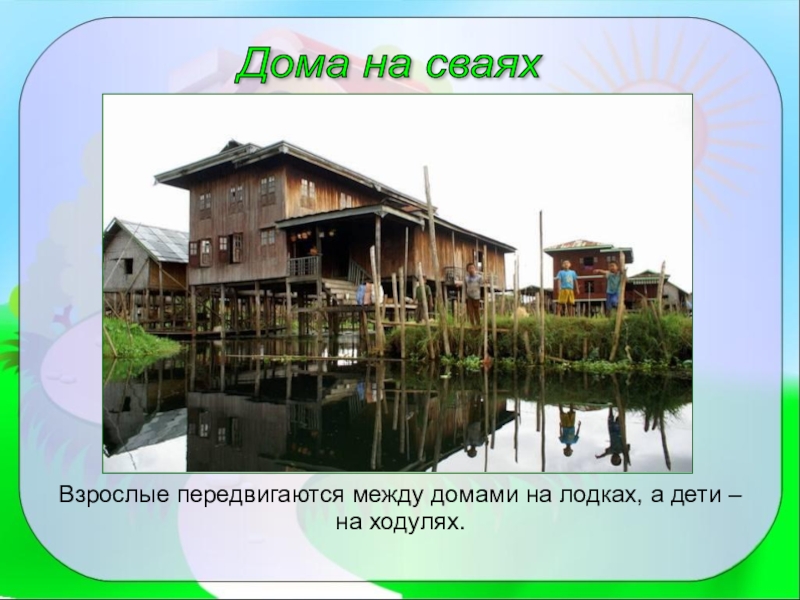 Дома на сваях

Взрослые передвигаются между домами на лодках, а дети – на ходулях.